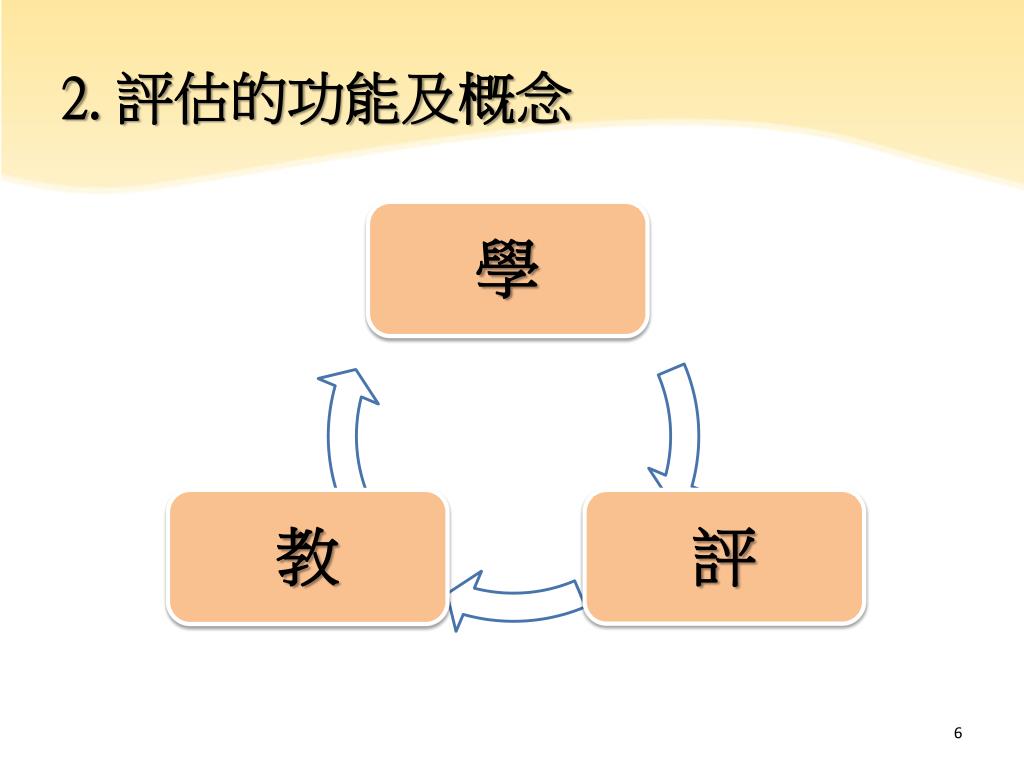 2. 評估的功能及概念

學

教

評

6